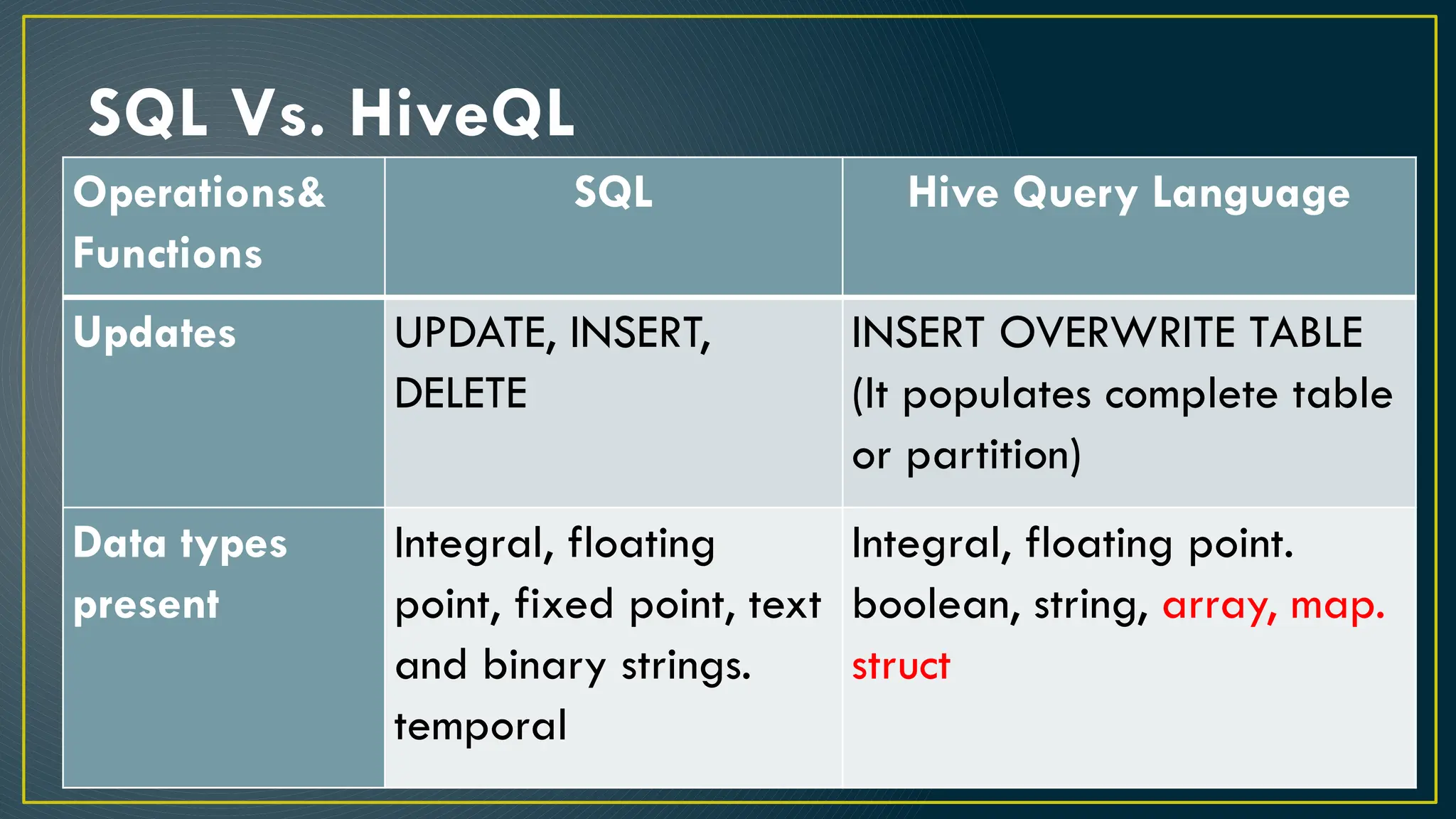 SQL Vs. HiveQL

| Operations& Functions | SQL | Hive Query Language |
|---|---|---|
| Updates | UPDATE, INSERT, DELETE | INSERT OVERWRITE TABLE (It populates complete table or partition) |
| Data types present | Integral, floating point, fixed point, text and binary strings. temporal | Integral, floating point. boolean, string, array, map. struct |